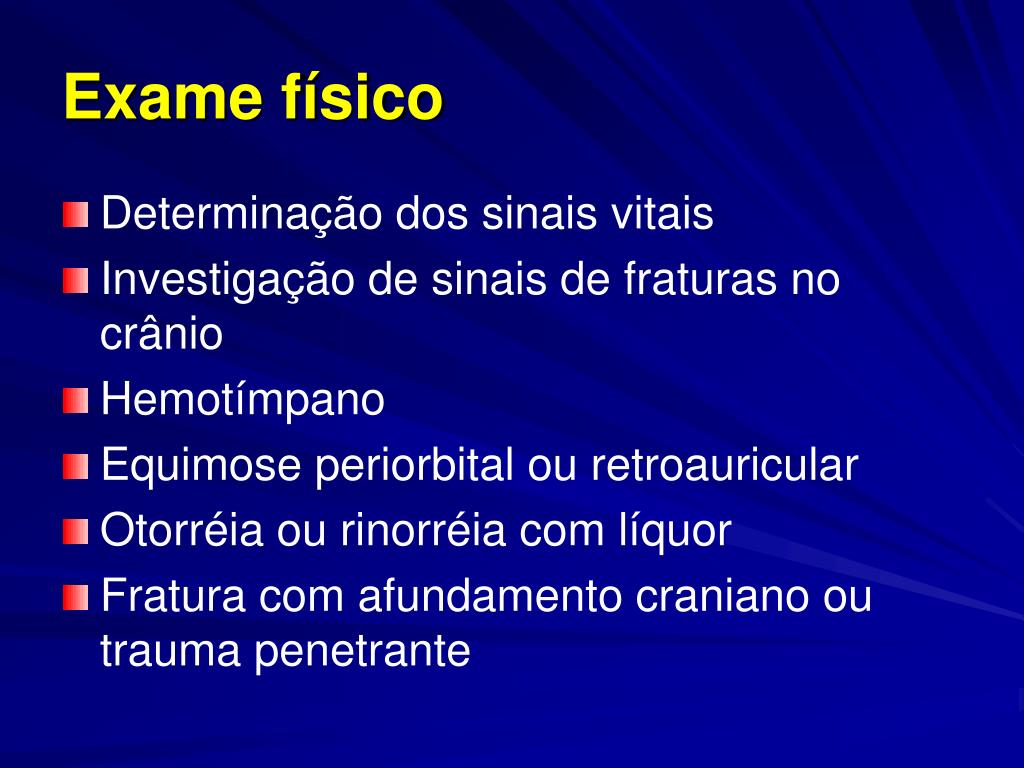 Exame físico

Determinação dos sinais vitais

Investigação de sinais de fraturas no crânio

Hemotímpano

Equimose periorbital ou retroauricular

Otorréia ou rinorréia com líquor

Fratura com afundamento craniano ou trauma penetrante